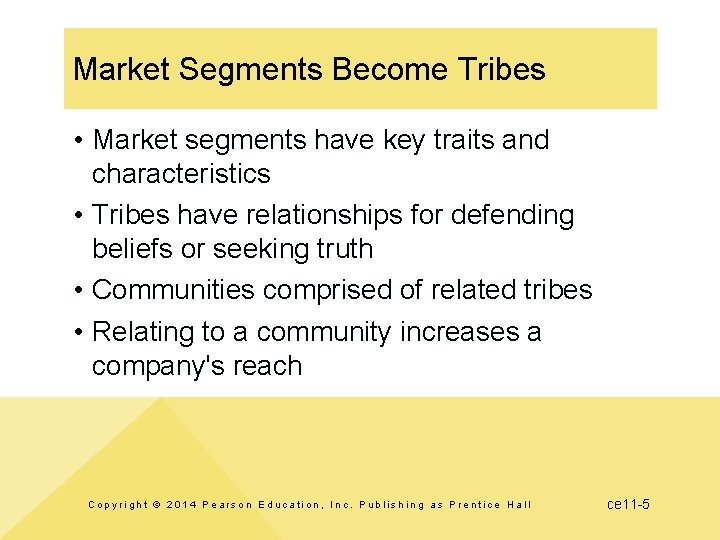 Market Segments Become Tribes

• Market segments have key traits and characteristics
• Tribes have relationships for defending beliefs or seeking truth
• Communities comprised of related tribes
• Relating to a community increases a company's reach

Copyright © 2014 Pearson Education, Inc. Publishing as Prentice Hall

ce11-5